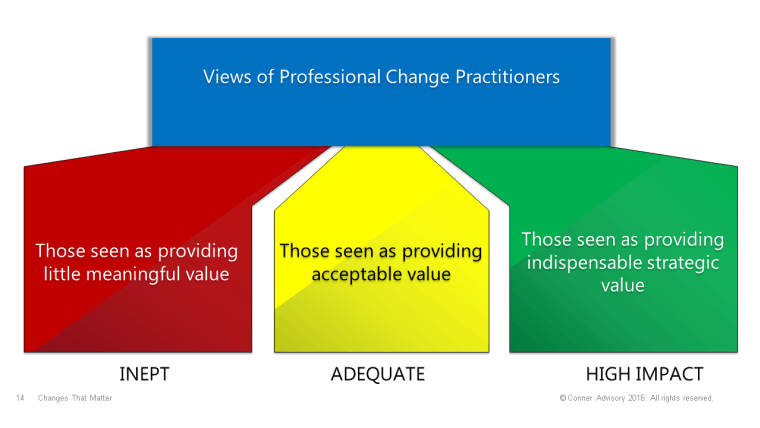 Views of Professional Change Practitioners

Those seen as providing little meaningful value

Those seen as providing acceptable value

Those seen as providing indispensable strategic value

INEPT

ADEQUATE

HIGH IMPACT

14 Changes That Matter

© Conner Advisory 2016. All rights reserved.